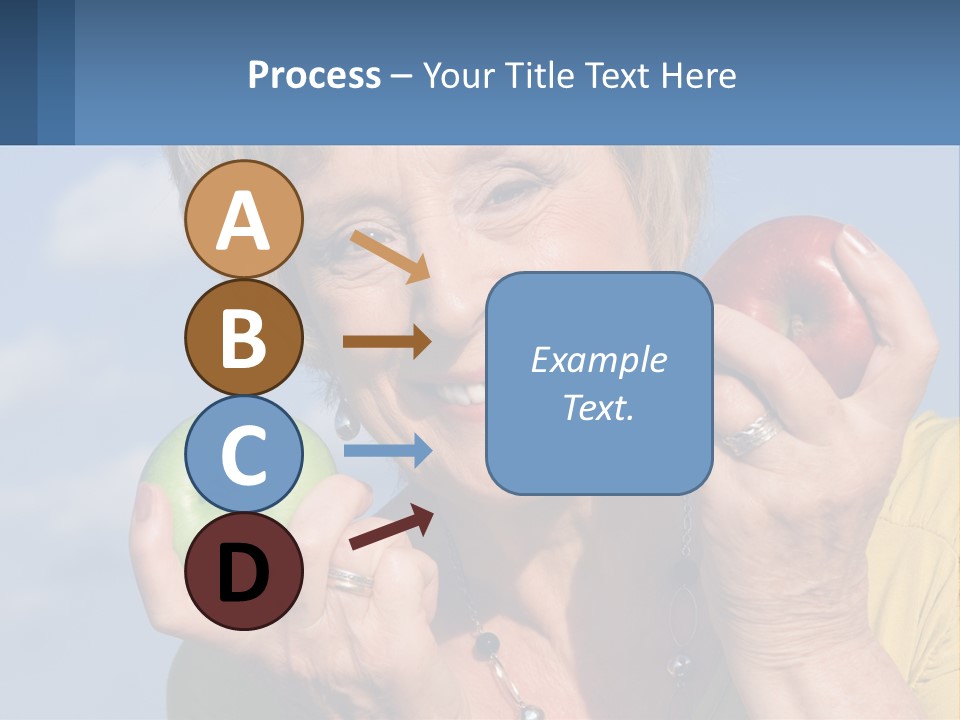 Process – Your Title Text Here

A

B

C

D

Example Text.